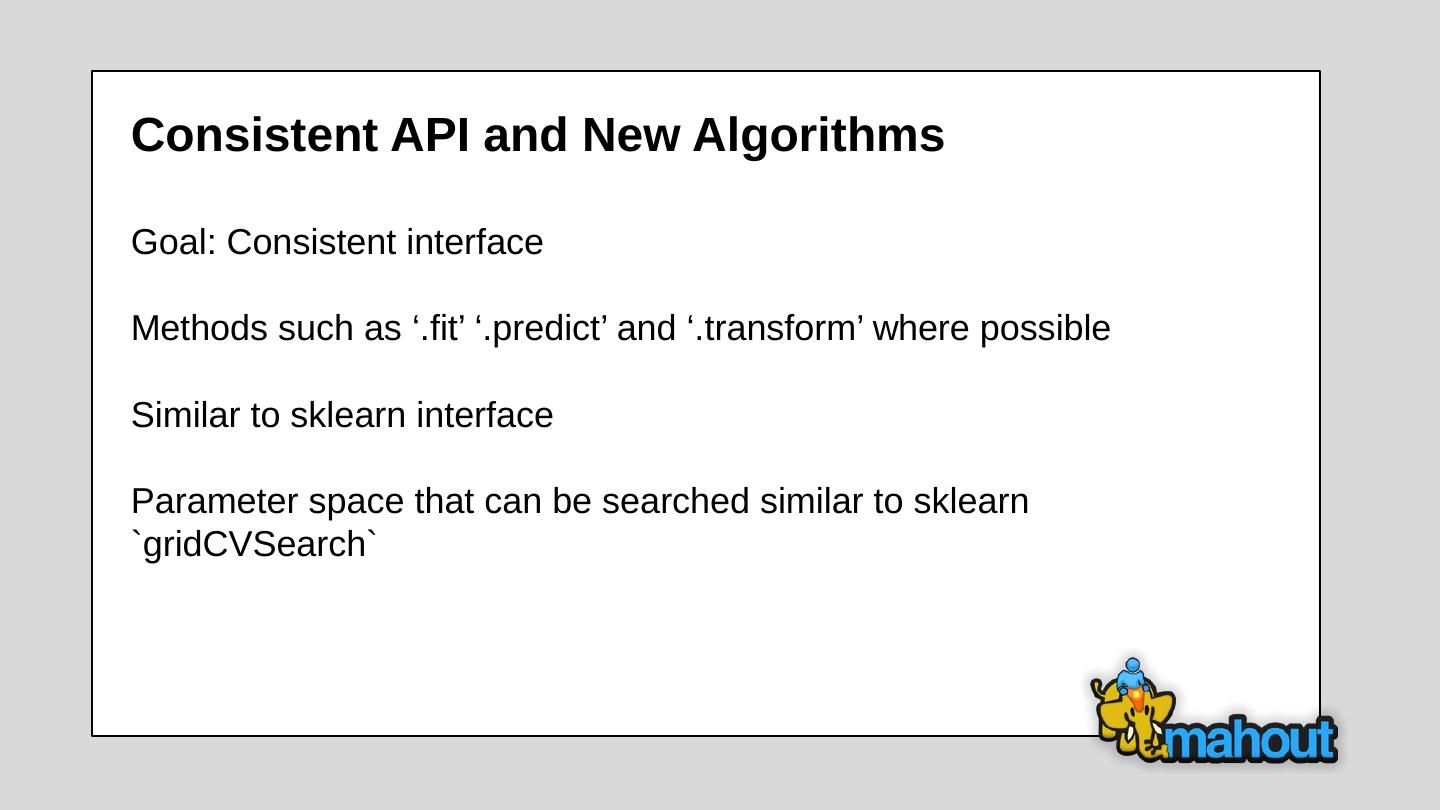 Consistent API and New Algorithms

Goal: Consistent interface

Methods such as ‘.fit’ ‘.predict’ and ‘.transform’ where possible

Similar to sklearn interface

Parameter space that can be searched similar to sklearn `gridCVSearch`

mahout